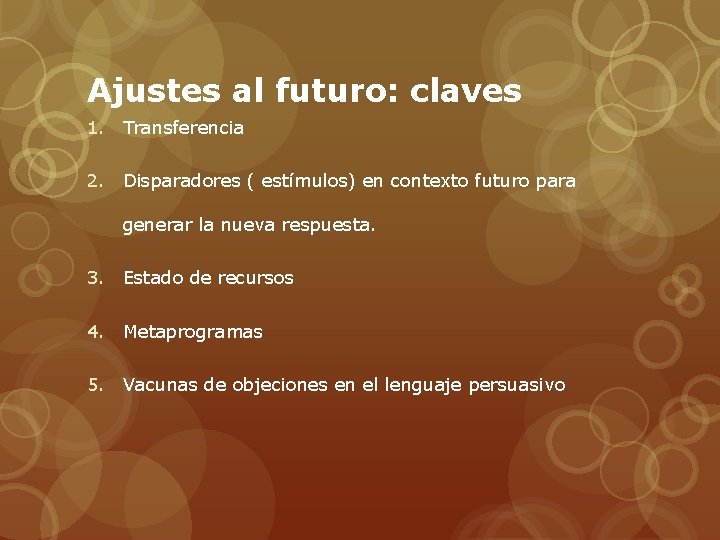 Ajustes al futuro: claves

1. Transferencia

2. Disparadores ( estímulos) en contexto futuro para generar la nueva respuesta.

3. Estado de recursos

4. Metaprogramas

5. Vacunas de objeciones en el lenguaje persuasivo